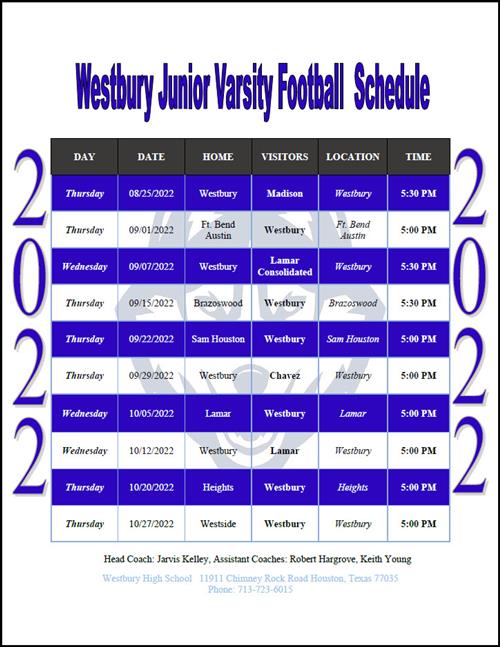 Westbury Junior Varsity Football Schedule

2022

| DAY | DATE | HOME | VISITORS | LOCATION | TIME |
|---|---|---|---|---|---|
| Thursday | 08/25/2022 | Westbury | Madison | Westbury | 5:30 PM |
| Thursday | 09/01/2022 | Ft. Bend Austin | Westbury | Ft. Bend Austin | 5:00 PM |
| Wednesday | 09/07/2022 | Westbury | Lamar Consolidated | Westbury | 5:30 PM |
| Thursday | 09/15/2022 | Brazoswood | Westbury | Brazoswood | 5:30 PM |
| Thursday | 09/22/2022 | Sam Houston | Westbury | Sam Houston | 5:00 PM |
| Thursday | 09/29/2022 | Westbury | Chavez | Westbury | 5:00 PM |
| Wednesday | 10/05/2022 | Lamar | Westbury | Lamar | 5:00 PM |
| Wednesday | 10/12/2022 | Westbury | Lamar | Westbury | 5:00 PM |
| Thursday | 10/20/2022 | Heights | Westbury | Heights | 5:00 PM |
| Thursday | 10/27/2022 | Westside | Westbury | Westbury | 5:00 PM |

2022

Head Coach: Jarvis Kelley, Assistant Coaches: Robert Hargrove, Keith Young

Westbury High School 11911 Chimney Rock Road Houston, Texas 77035
Phone: 713-723-6015